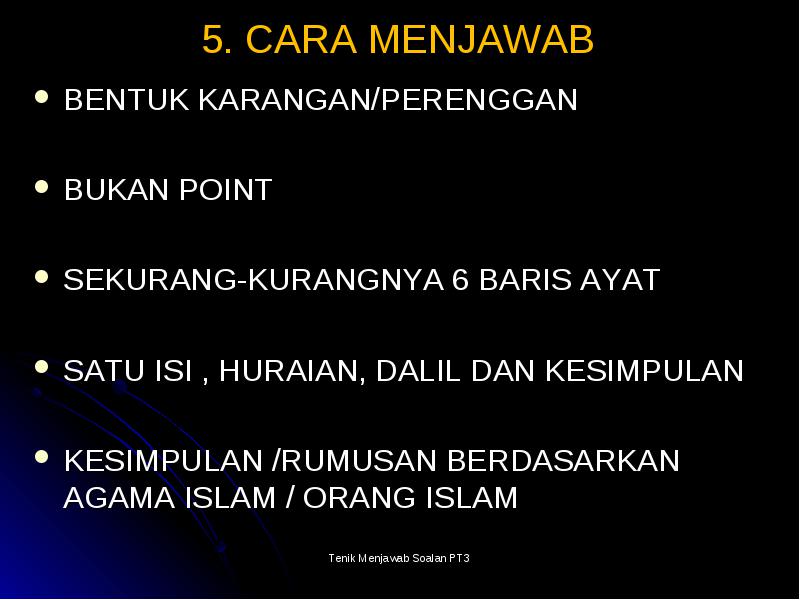 5. CARA MENJAWAB

- BENTUK KARANGAN/PERENGGAN

- BUKAN POINT

- SEKURANG-KURANGNYA 6 BARIS AYAT

- SATU ISI , HURAIAN, DALIL DAN KESIMPULAN

- KESIMPULAN /RUMUSAN BERDASARKAN AGAMA ISLAM / ORANG ISLAM

Tenik Menjawab Soalan PT3